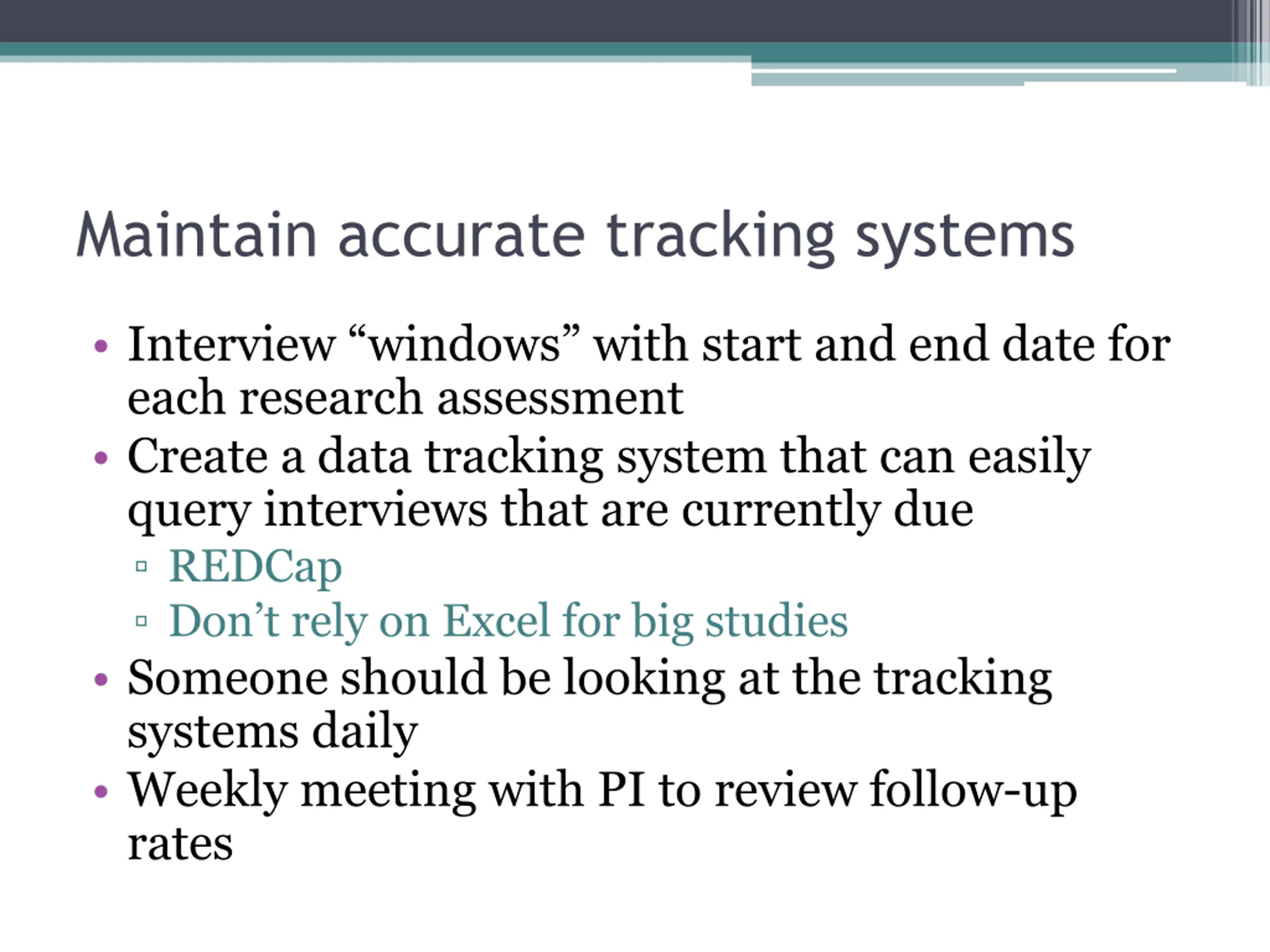 Maintain accurate tracking systems

• Interview “windows” with start and end date for each research assessment
• Create a data tracking system that can easily query interviews that are currently due
▫ REDCap
▫ Don’t rely on Excel for big studies
• Someone should be looking at the tracking systems daily
• Weekly meeting with PI to review follow-up rates